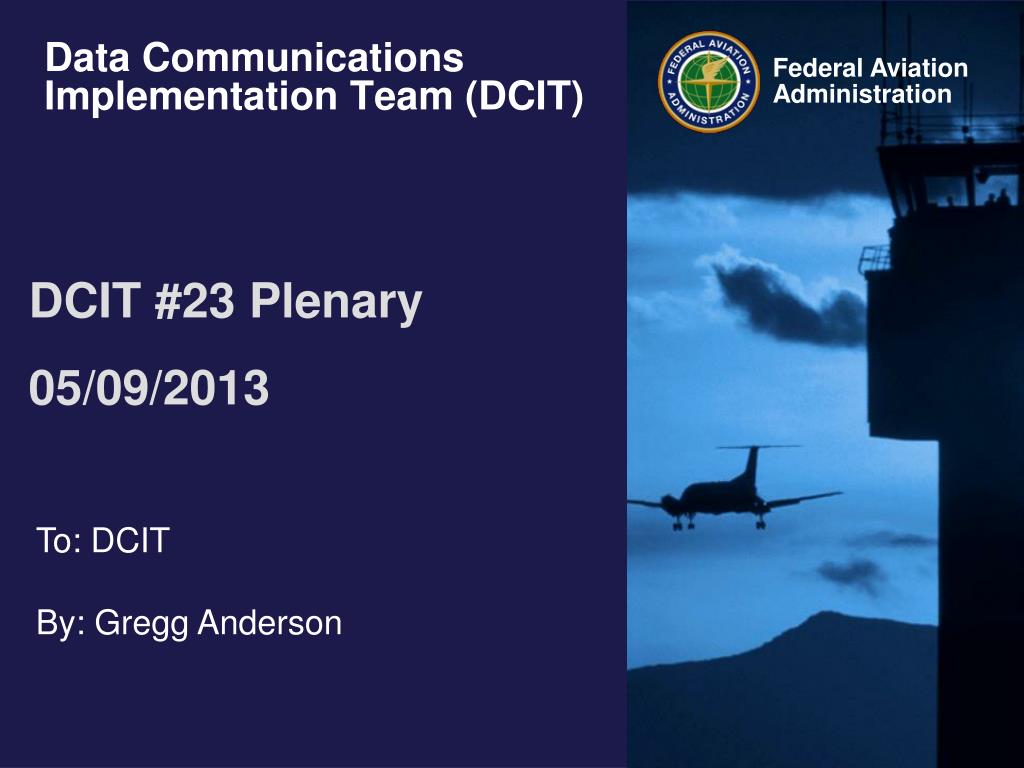 Data Communications Implementation Team (DCIT)

FEDERAL AVIATION ADMINISTRATION

Federal Aviation Administration

DCIT #23 Plenary

05/09/2013

To: DCIT

By: Gregg Anderson